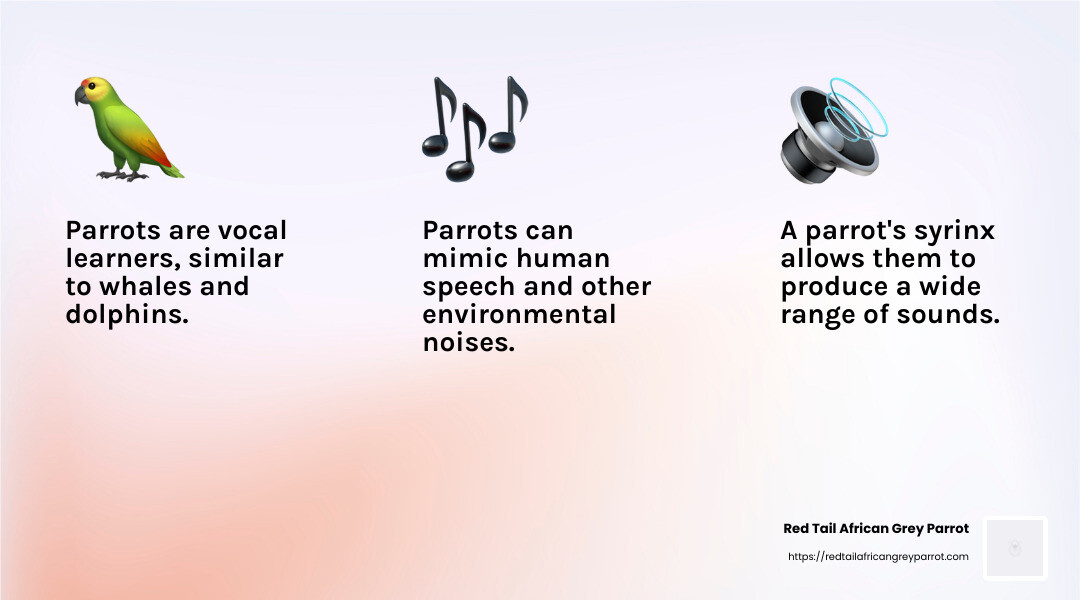 Parrots are vocal learners, similar to whales and dolphins.

Parrots can mimic human speech and other environmental noises.

A parrot's syrinx allows them to produce a wide range of sounds.

Red Tail African Grey Parrot
https://redtailafricangreyparrot.com